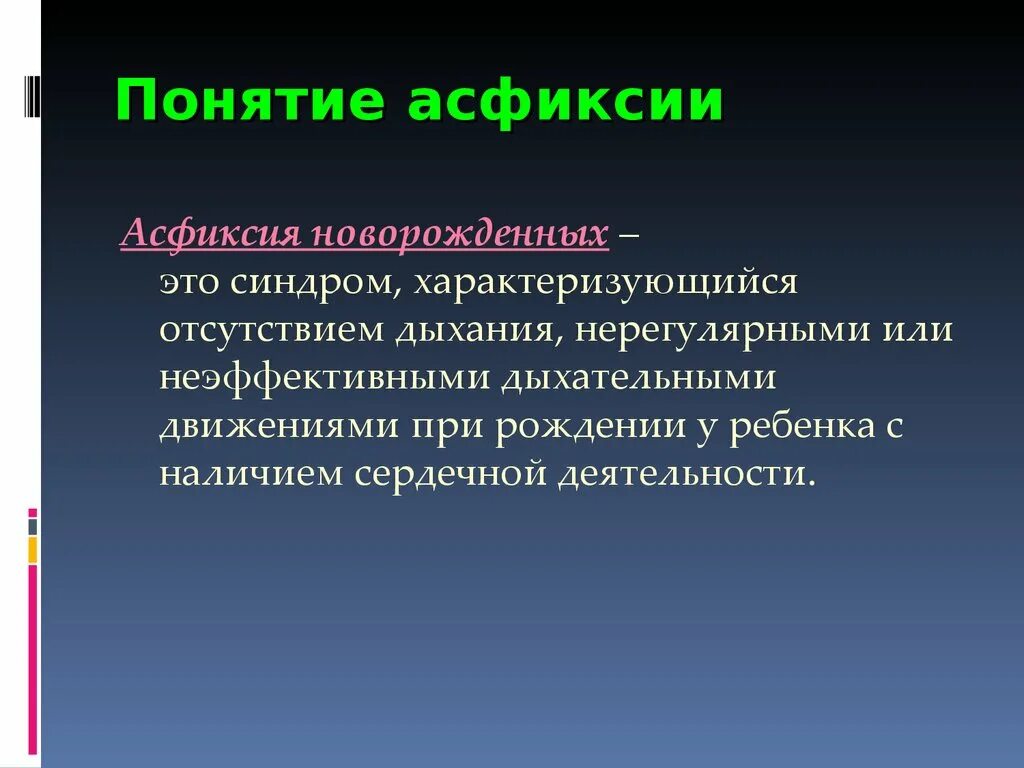 Понятие асфиксии

Асфиксия новорожденных – это синдром, характеризующийся отсутствием дыхания, нерегулярными или неэффективными дыхательными движениями при рождении у ребенка с наличием сердечной деятельности.